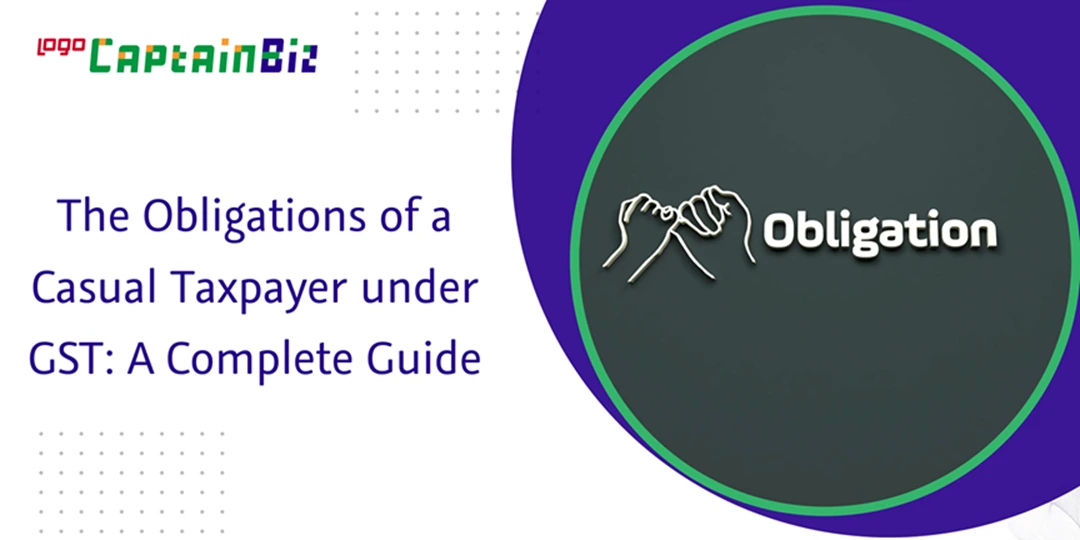 logo CaptainBiz

The Obligations of a Casual Taxpayer under GST: A Complete Guide

Obligation